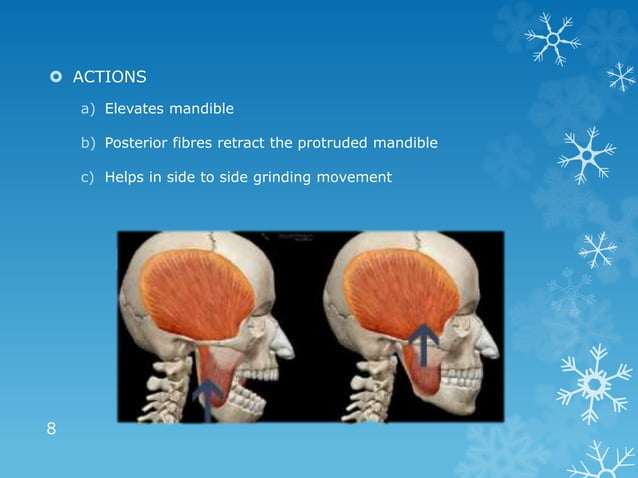 ACTIONS

a) Elevates mandible

b) Posterior fibres retract the protruded mandible

c) Helps in side to side grinding movement

8